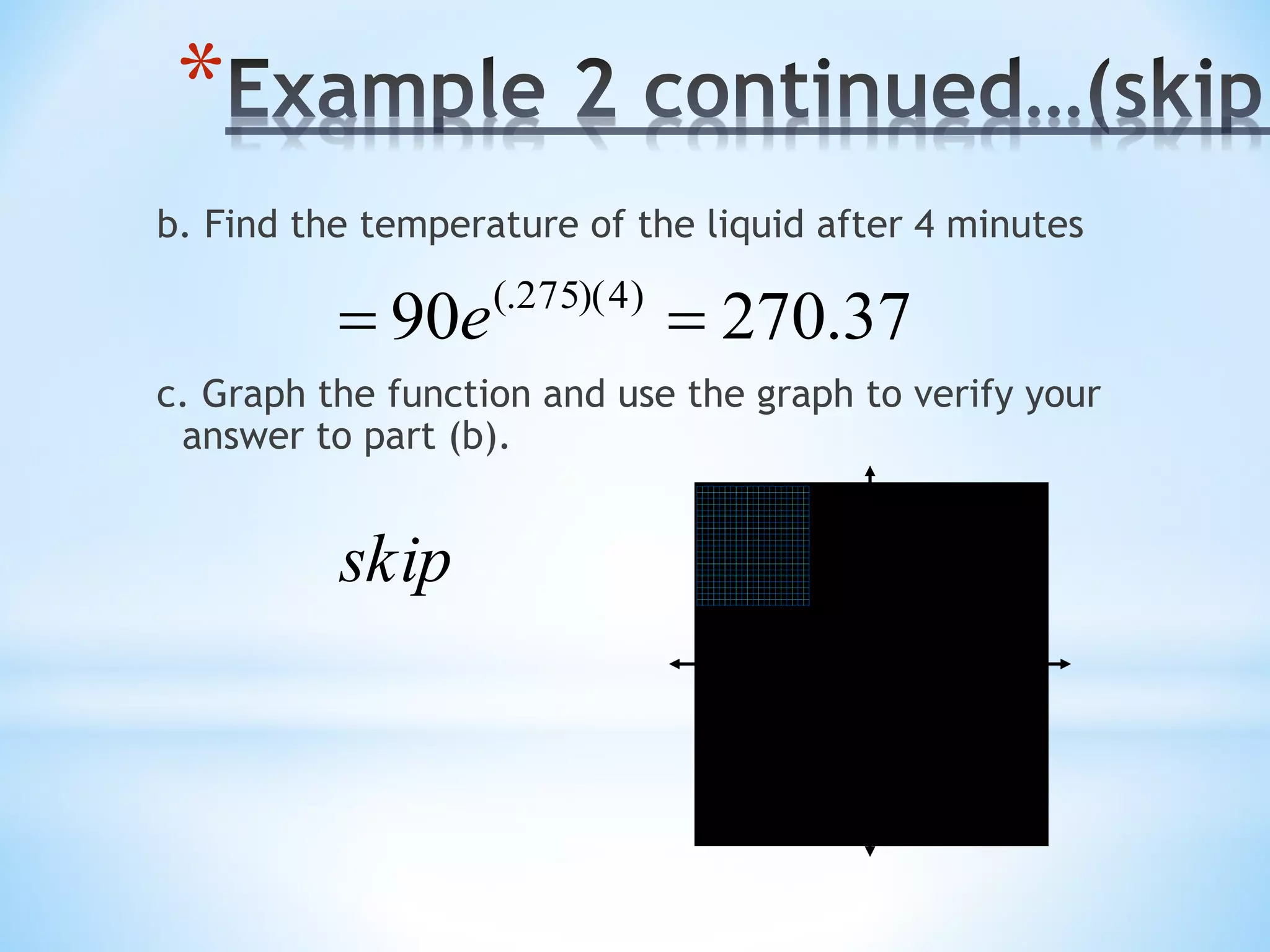 *Example 2 continued…(skip

b. Find the temperature of the liquid after 4 minutes

$= 90e^{(.275)(4)} = 270.37$

c. Graph the function and use the graph to verify your answer to part (b).

$skip$